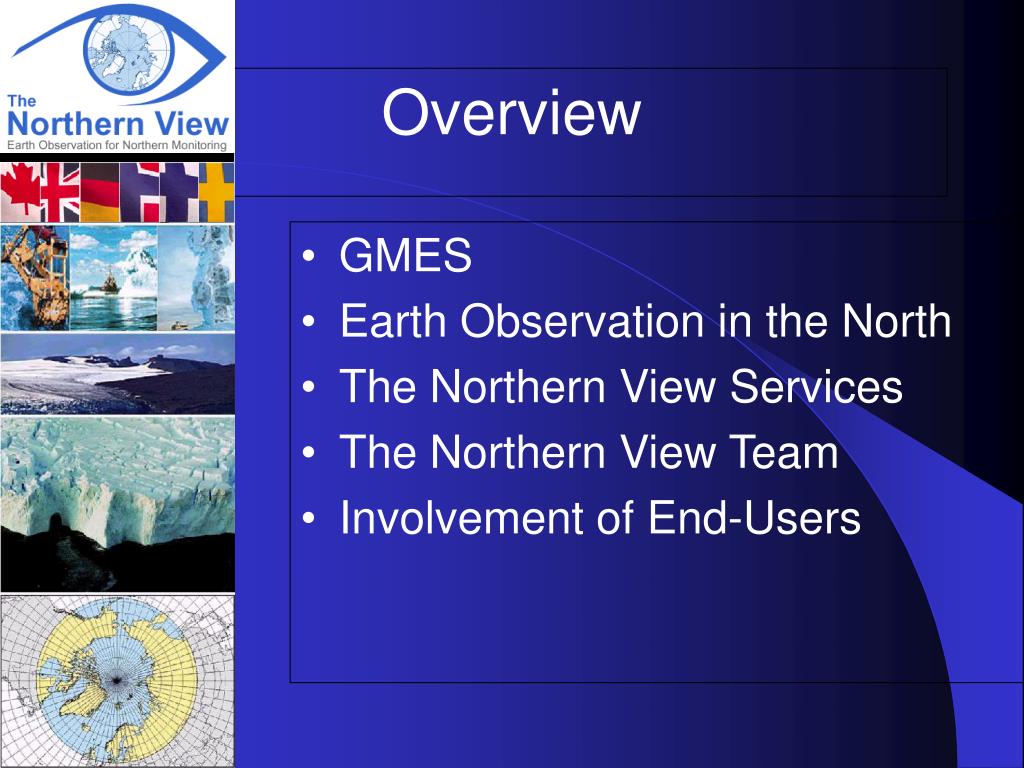 The
Northern View
Earth Observation for Northern Monitoring

Overview

• GMES
• Earth Observation in the North
• The Northern View Services
• The Northern View Team
• Involvement of End-Users